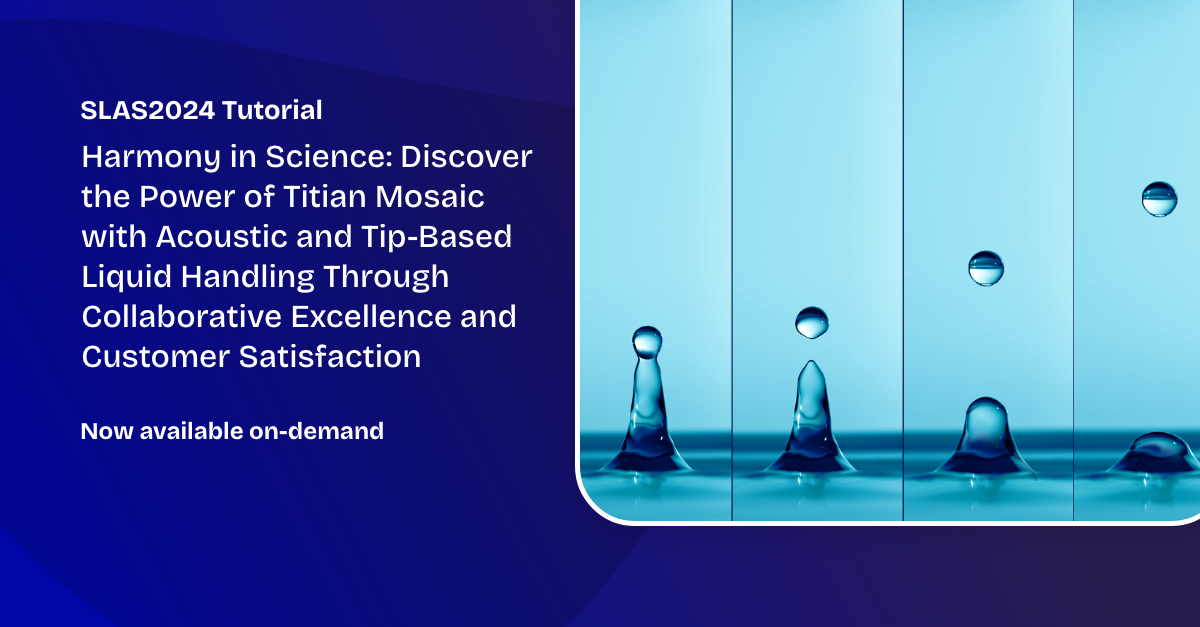 SLAS2024 Tutorial

Harmony in Science: Discover the Power of Titian Mosaic with Acoustic and Tip-Based Liquid Handling Through Collaborative Excellence and Customer Satisfaction

Now available on-demand